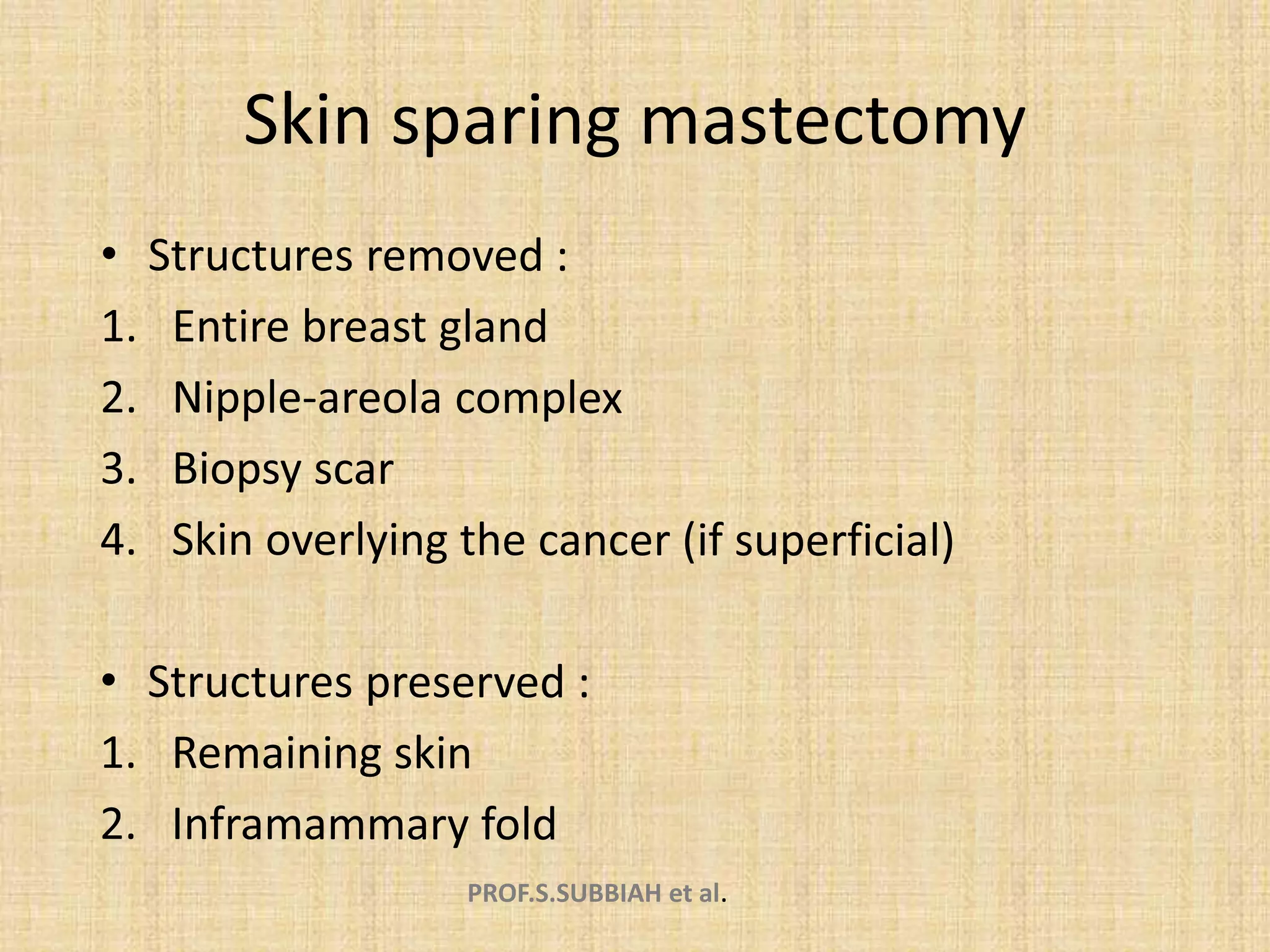 Skin sparing mastectomy

• Structures removed :
1. Entire breast gland
2. Nipple-areola complex
3. Biopsy scar
4. Skin overlying the cancer (if superficial)

• Structures preserved :
1. Remaining skin
2. Inframammary fold

PROF.S.SUBBIAH et al.